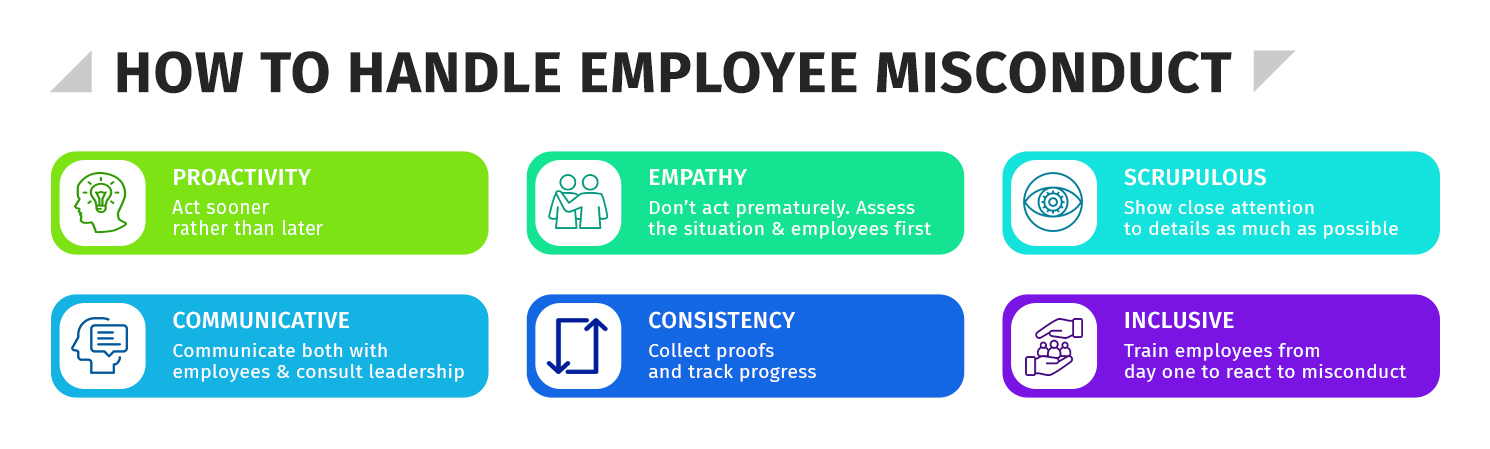 HOW TO HANDLE EMPLOYEE MISCONDUCT

PROACTIVITY
Act sooner rather than later

EMPATHY
Don't act prematurely. Assess the situation & employees first

SCRUPULOUS
Show close attention to details as much as possible

COMMUNICATIVE
Communicate both with employees & consult leadership

CONSISTENCY
Collect proofs and track progress

INCLUSIVE
Train employees from day one to react to misconduct